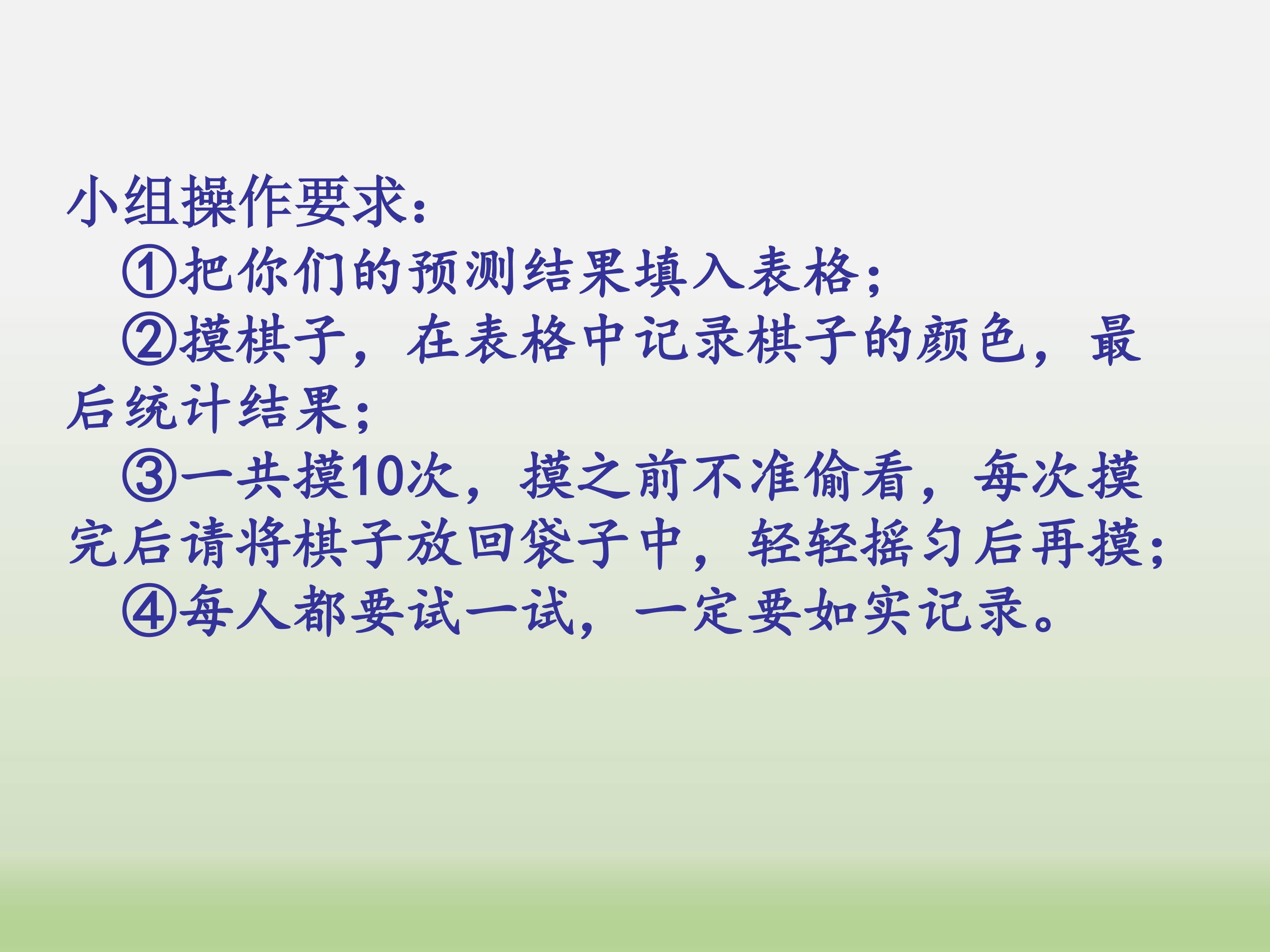 小组操作要求：

①把你们的预测结果填入表格；

②摸棋子，在表格中记录棋子的颜色，最后统计结果；

③一共摸10次，摸之前不准偷看，每次摸完后请将棋子放回袋子中，轻轻摇匀后再摸；

④每人都要试一试，一定要如实记录。